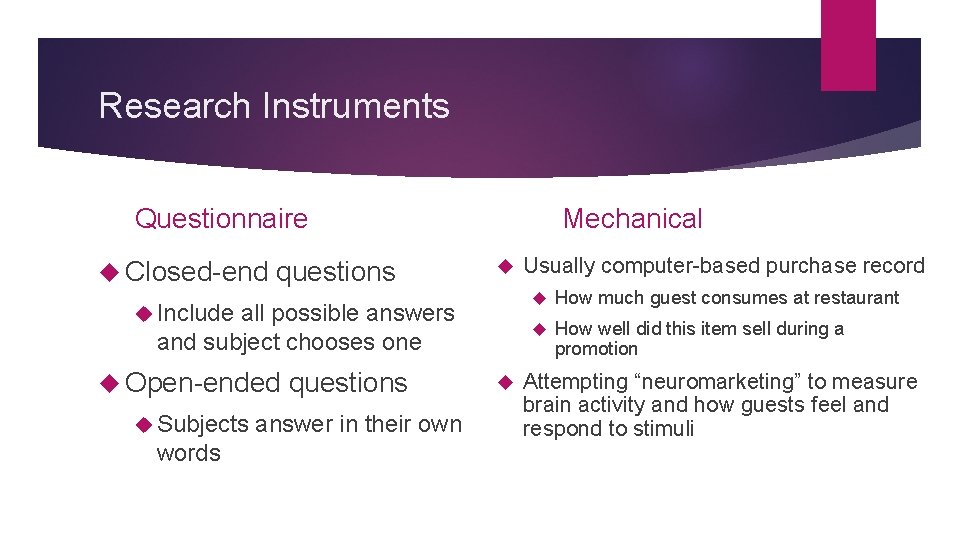 Research Instruments

Questionnaire

Closed-end questions

Include all possible answers and subject chooses one

Open-ended questions

Subjects answer in their own words

Mechanical

Usually computer-based purchase record

How much guest consumes at restaurant

How well did this item sell during a promotion

Attempting “neuromarketing” to measure brain activity and how guests feel and respond to stimuli